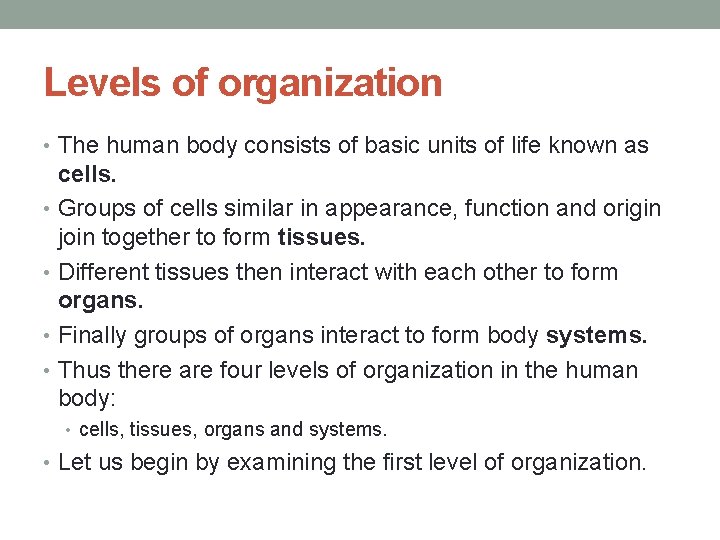 Levels of organization

• The human body consists of basic units of life known as cells.
• Groups of cells similar in appearance, function and origin join together to form tissues.
• Different tissues then interact with each other to form organs.
• Finally groups of organs interact to form body systems.
• Thus there are four levels of organization in the human body:
  • cells, tissues, organs and systems.
• Let us begin by examining the first level of organization.